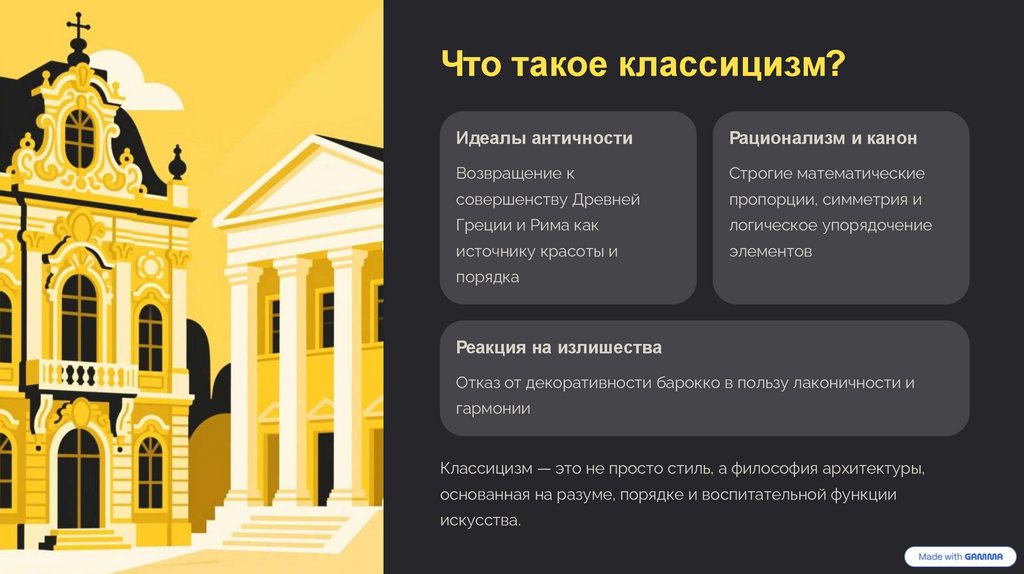 Что такое классицизм?

Идеалы античности

Возвращение к совершенству Древней Греции и Рима как источнику красоты и порядка

Рационализм и канон

Строгие математические пропорции, симметрия и логическое упорядочение элементов

Реакция на излишества

Отказ от декоративности барокко в пользу лаконичности и гармонии

Классицизм — это не просто стиль, а философия архитектуры, основанная на разуме, порядке и воспитательной функции искусства.

Made with GAMMA